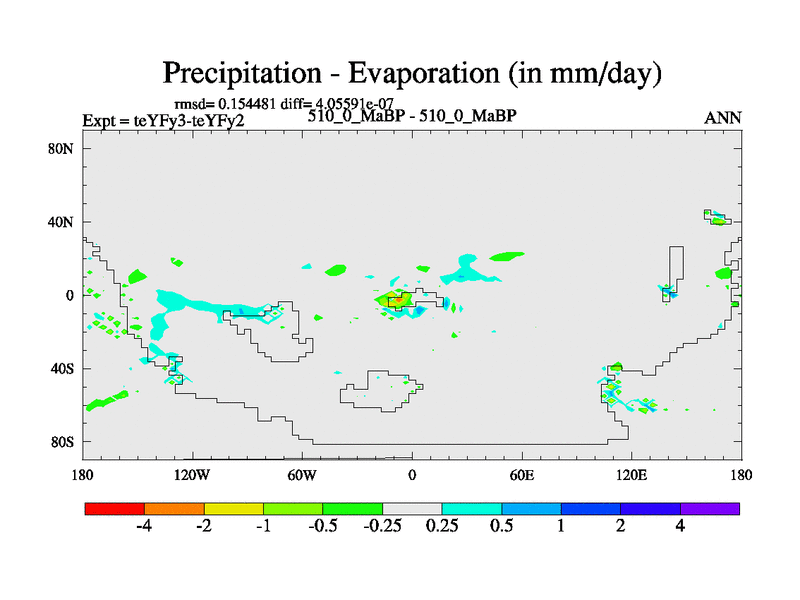 Precipitation - Evaporation (in mm/day)

rmsd= 0.154481 diff= 4.05591e-07

Expt = teYFy3-teYFy2

510_0_MaBP - 510_0_MaBP

ANN

80N

40N

0

40S

80S

180

120W

60W

0

60E

120E

180

-4 -2 -1 -0.5 -0.25 0.25 0.5 1 2 4